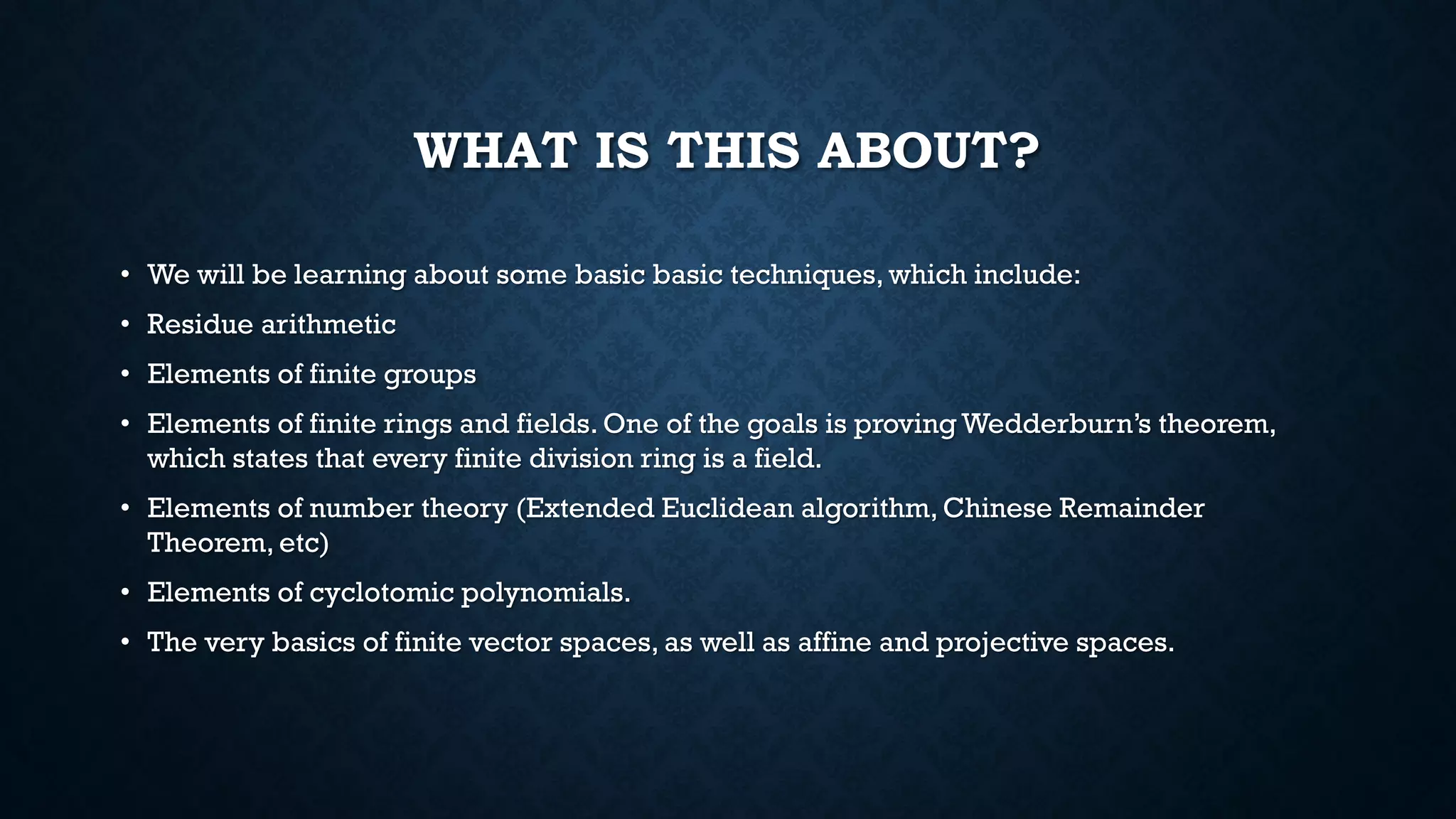 WHAT IS THIS ABOUT?

• We will be learning about some basic basic techniques, which include:

• Residue arithmetic

• Elements of finite groups

• Elements of finite rings and fields. One of the goals is proving Wedderburn's theorem, which states that every finite division ring is a field.

• Elements of number theory (Extended Euclidean algorithm, Chinese Remainder Theorem, etc)

• Elements of cyclotomic polynomials.

• The very basics of finite vector spaces, as well as affine and projective spaces.